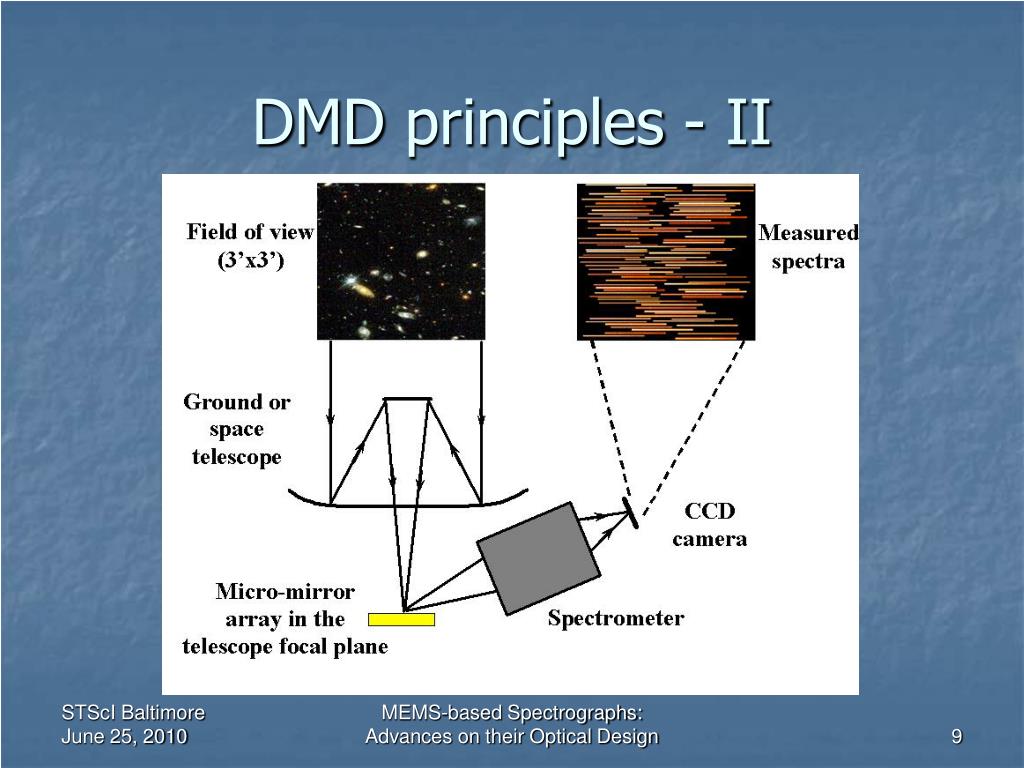 DMD principles - II

Field of view (3’x3’)

Measured spectra

Ground or space telescope

CCD camera

Micro-mirror array in the telescope focal plane

Spectrometer

STScI Baltimore
June 25, 2010

MEMS-based Spectrographs: Advances on their Optical Design

9